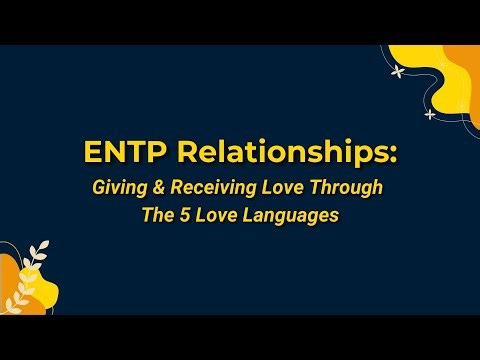 ENTP Relationships:
Giving & Receiving Love Through The 5 Love Languages